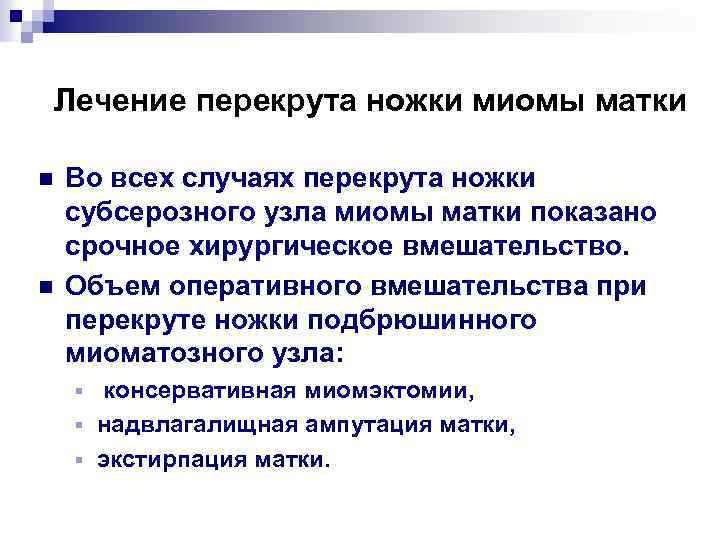 Лечение перекрута ножки миомы матки

Во всех случаях перекрута ножки субсерозного узла миомы матки показано срочное хирургическое вмешательство.

Объем оперативного вмешательства при перекруте ножки подбрюшинного миоматозного узла:

консервативная миомэктомии,

надвлагалищная ампутация матки,

экстирпация матки.